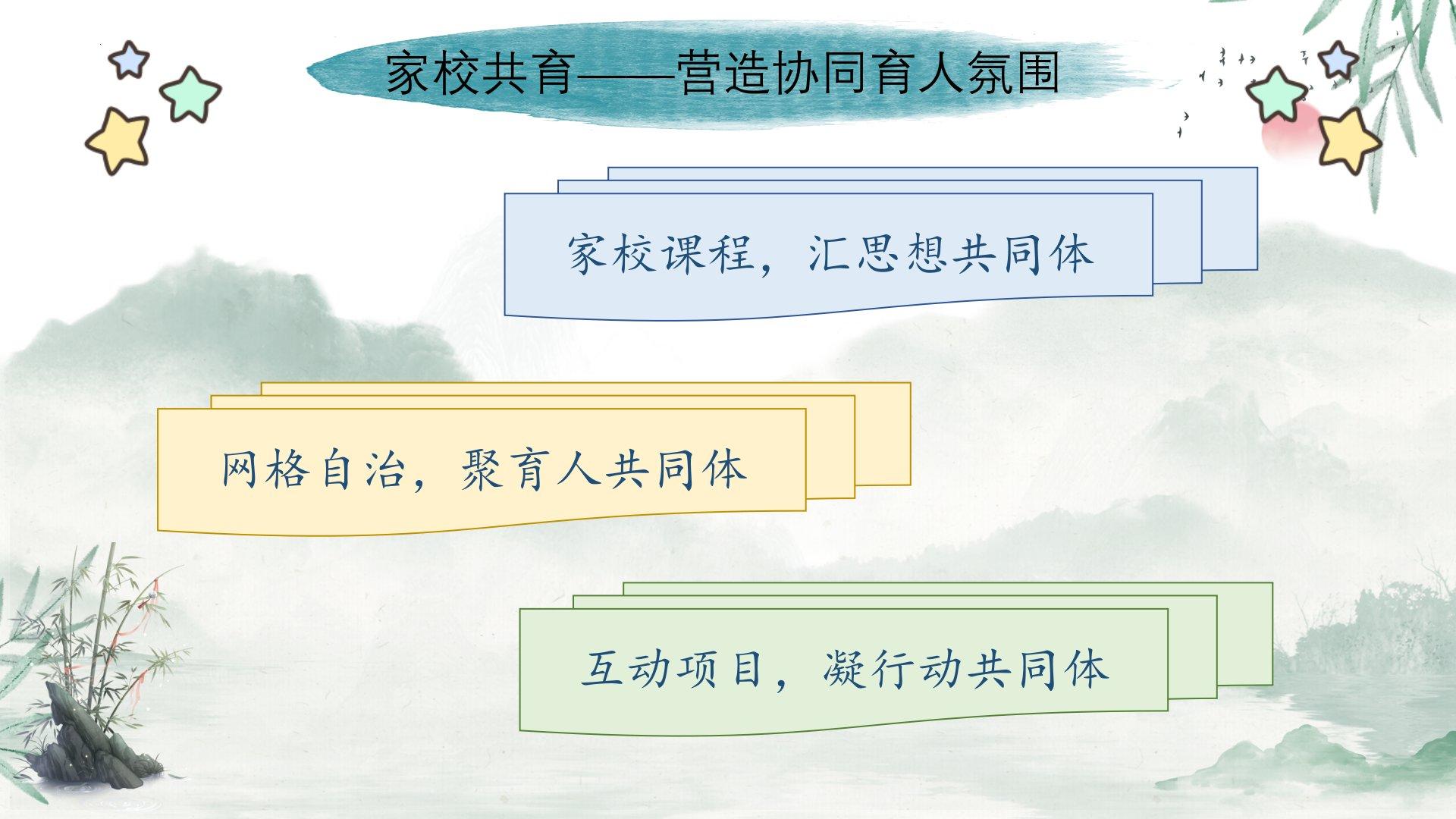 家校共育——营造协同育人氛围

家校课程，汇思想共同体

网格自治，聚育人共同体

互动项目，凝行动共同体